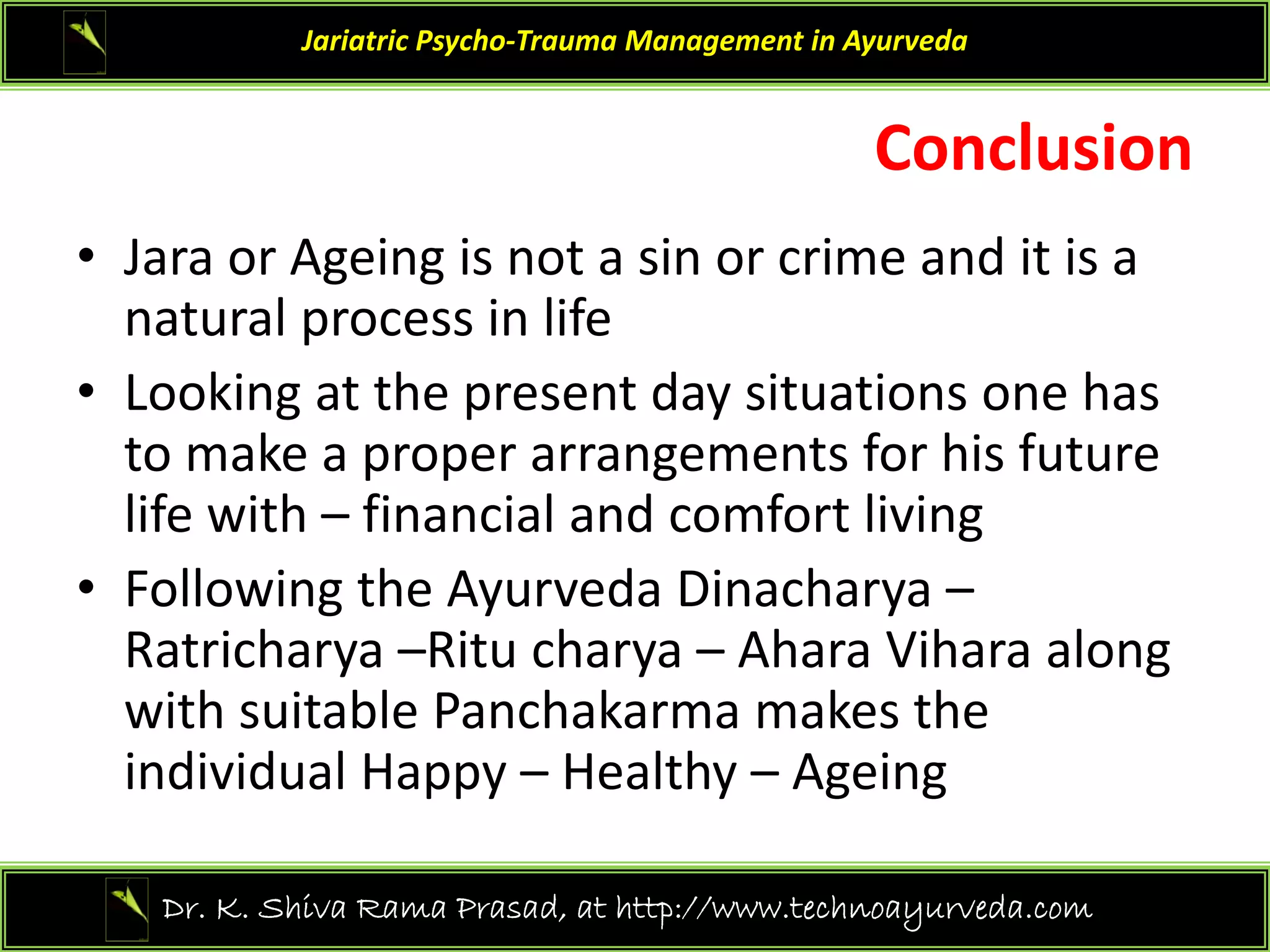 Jariatric Psycho-Trauma Management in Ayurveda

Conclusion

• Jara or Ageing is not a sin or crime and it is a natural process in life

• Looking at the present day situations one has to make a proper arrangements for his future life with – financial and comfort living

• Following the Ayurveda Dinacharya – Ratricharya –Ritu charya – Ahara Vihara along with suitable Panchakarma makes the individual Happy – Healthy – Ageing

Dr. K. Shiva Rama Prasad, at http://www.technoayurveda.com